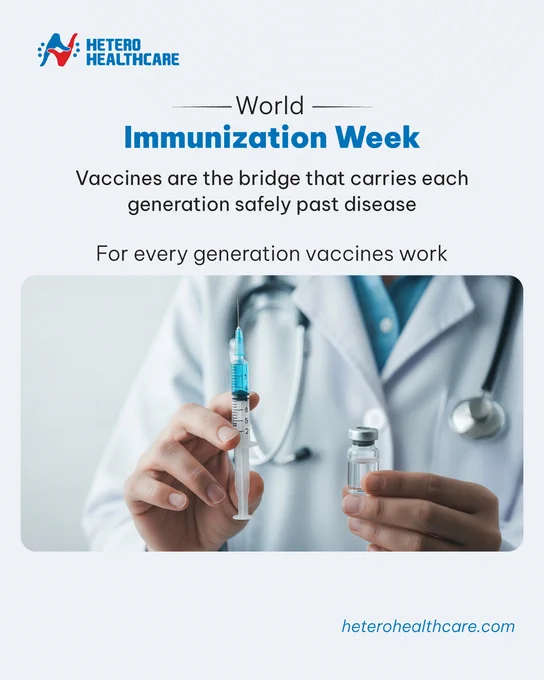 HETERO HEALTHCARE

World
Immunization Week

Vaccines are the bridge that carries each generation safely past disease

For every generation vaccines work

heterohealthcare.com